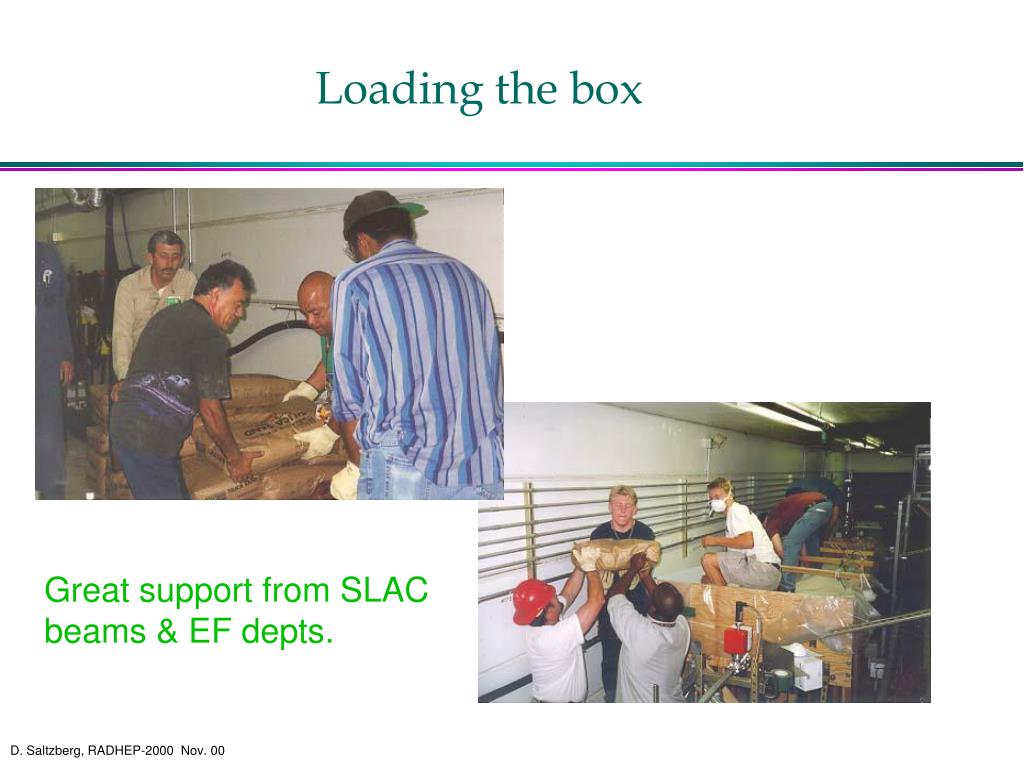 Loading the box

Great support from SLAC beams & EF depts.

D. Saltzberg, RADHEP-2000 Nov. 00